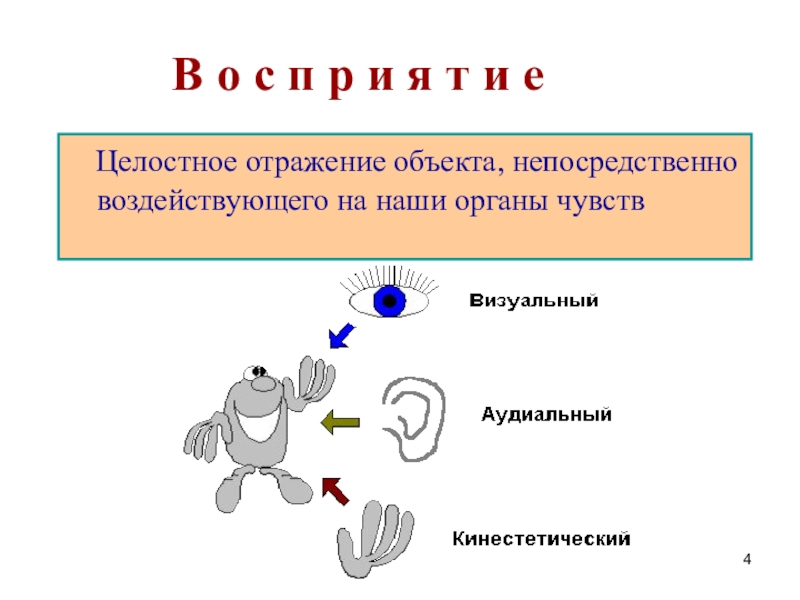 Восприятие

Целостное отражение объекта, непосредственно воздействующего на наши органы чувств

Визуальный

Аудиальный

Кинестетический

4